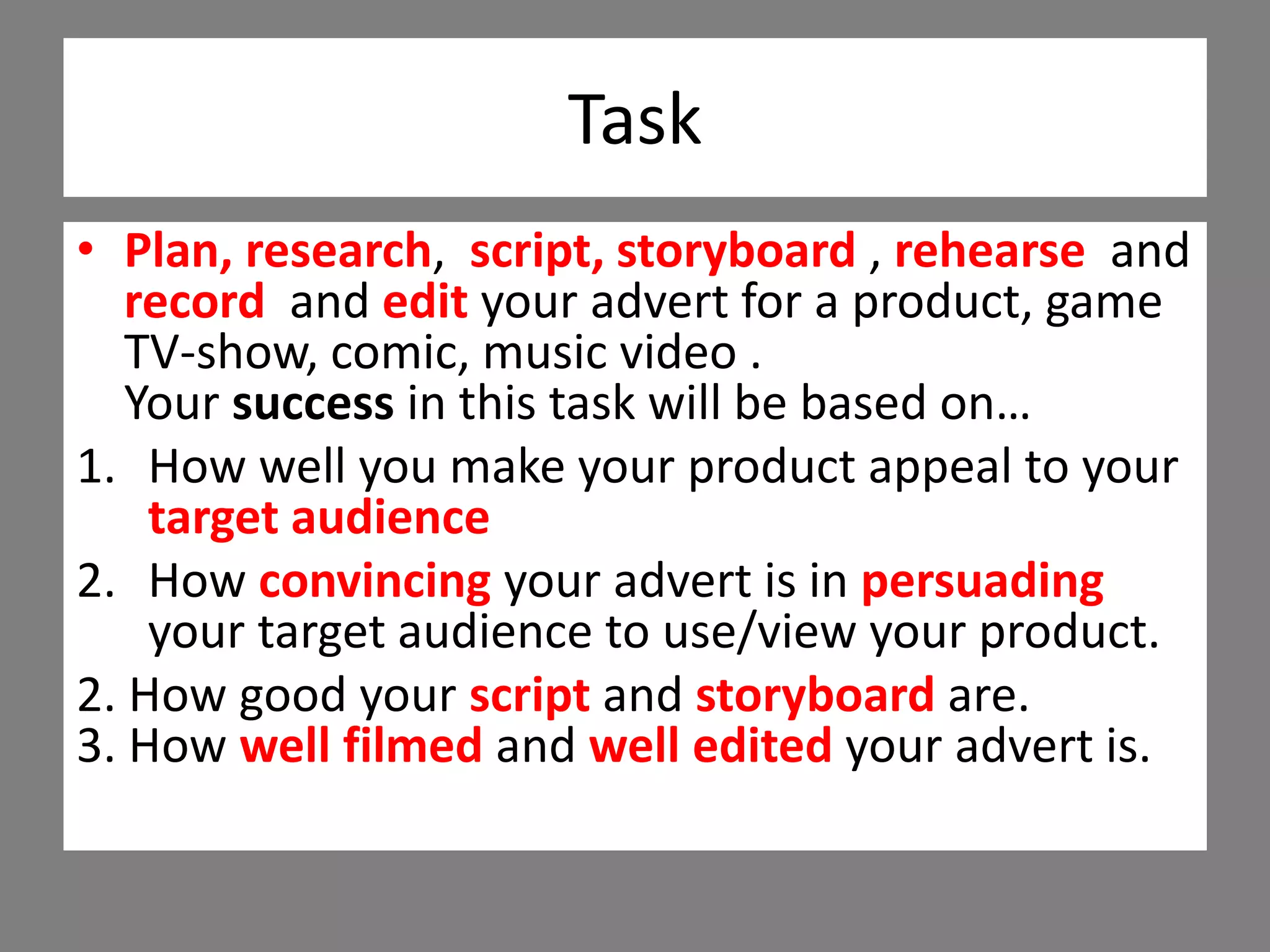 Task

• Plan, research, script, storyboard , rehearse and record and edit your advert for a product, game TV-show, comic, music video .
Your success in this task will be based on…

1. How well you make your product appeal to your target audience
2. How convincing your advert is in persuading your target audience to use/view your product.

2. How good your script and storyboard are.
3. How well filmed and well edited your advert is.